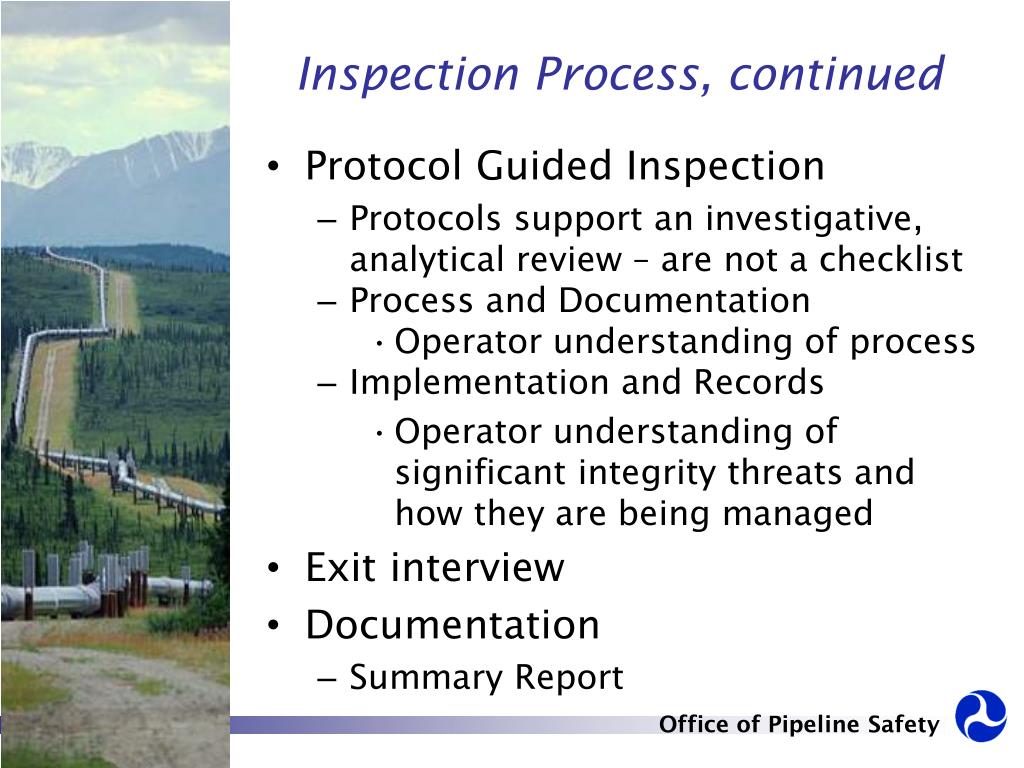 Inspection Process, continued

• Protocol Guided Inspection
– Protocols support an investigative, analytical review – are not a checklist
– Process and Documentation
· Operator understanding of process
– Implementation and Records
· Operator understanding of significant integrity threats and how they are being managed
• Exit interview
• Documentation
– Summary Report

Office of Pipeline Safety